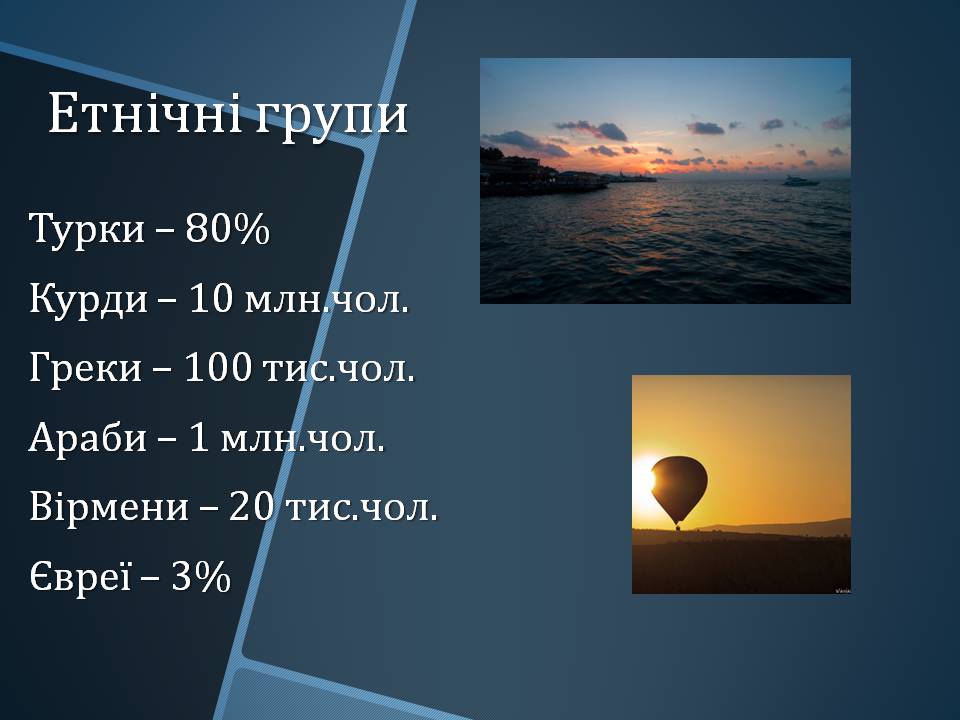 Етнічні групи

Турки – 80%

Курди – 10 млн.чол.

Греки – 100 тис.чол.

Араби – 1 млн.чол.

Вірмени – 20 тис.чол.

Євреї – 3%